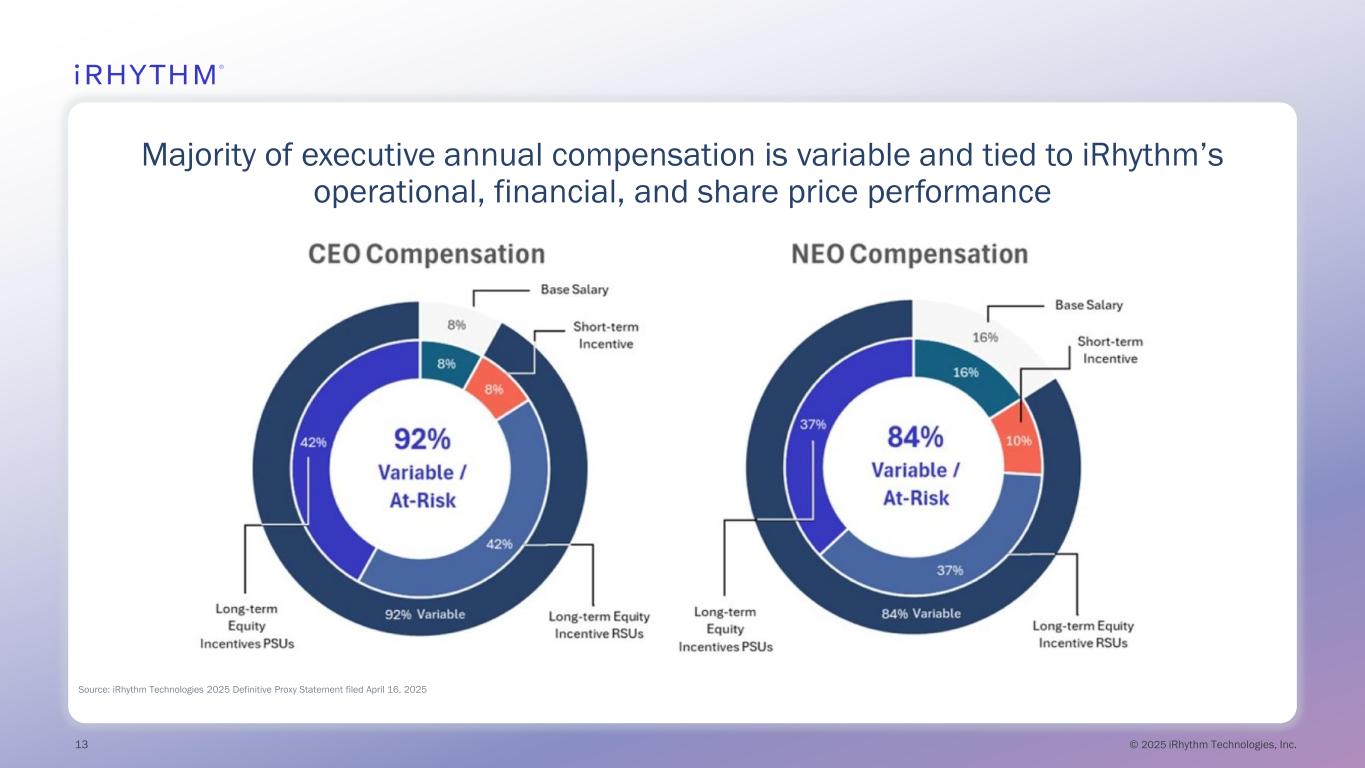 iRHYTHM®

Majority of executive annual compensation is variable and tied to iRhythm's operational, financial, and share price performance

CEO Compensation

Base Salary
8%
Short-term Incentive
8%
8%
42%
92%
Variable / At-Risk
42%
92% Variable
Long-term Equity Incentives PSUs
Long-term Equity Incentive RSUs

NEO Compensation

Base Salary
16%
Short-term Incentive
16%
10%
37%
84%
Variable / At-Risk
37%
84% Variable
Long-term Equity Incentives PSUs
Long-term Equity Incentive RSUs

Source: iRhythm Technologies 2025 Definitive Proxy Statement filed April 16, 2025

13

© 2025 iRhythm Technologies, Inc.